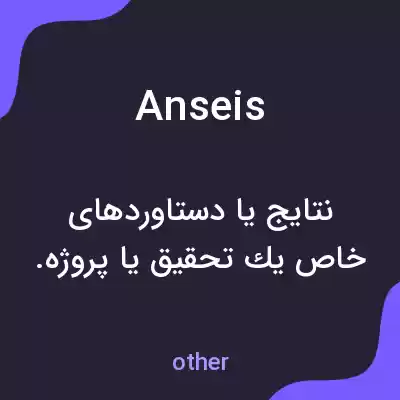 Anseis

نتایج یا دستاوردهای خاص یك تحقیق یا پروژه.

other